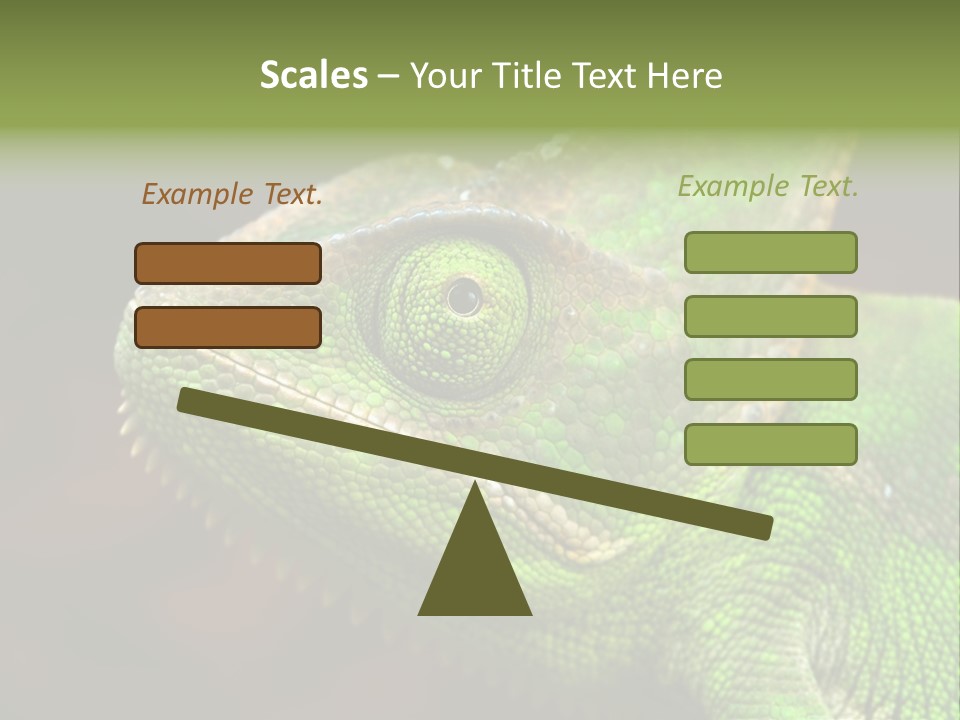 Scales – Your Title Text Here

Example Text.

Example Text.